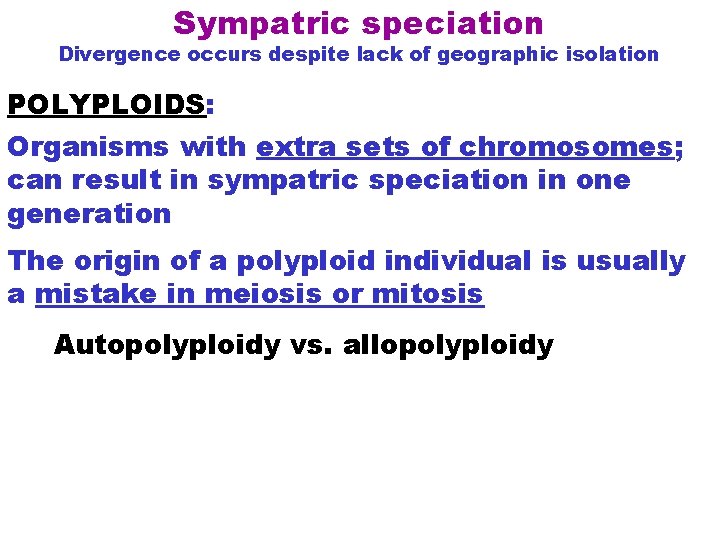 Sympatric speciation
Divergence occurs despite lack of geographic isolation

POLYPLOIDS:

Organisms with extra sets of chromosomes; can result in sympatric speciation in one generation

The origin of a polyploid individual is usually a mistake in meiosis or mitosis

Autopolyploidy vs. allopolyploidy